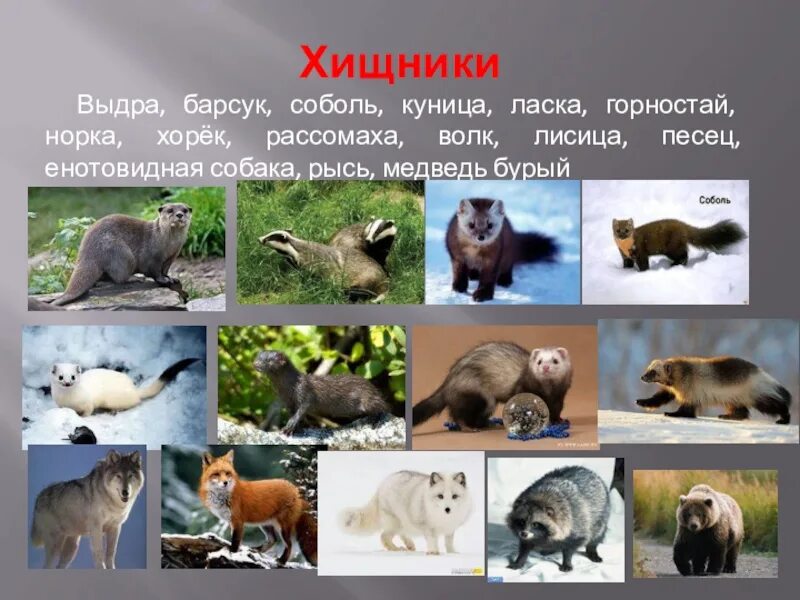 Хищники

Выдра, барсук, соболь, куница, ласка, горностай, норка, хорёк, рассомаха, волк, лисица, песец, енотовидная собака, рысь, медведь бурый

Соболь